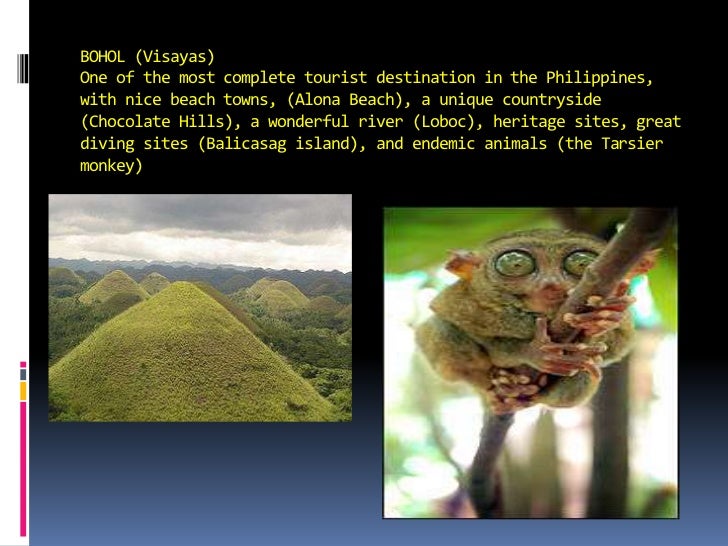 BOHOL (Visayas)
One of the most complete tourist destination in the Philippines, with nice beach towns, (Alona Beach), a unique countryside (Chocolate Hills), a wonderful river (Loboc), heritage sites, great diving sites (Balicasag island), and endemic animals (the Tarsier monkey)